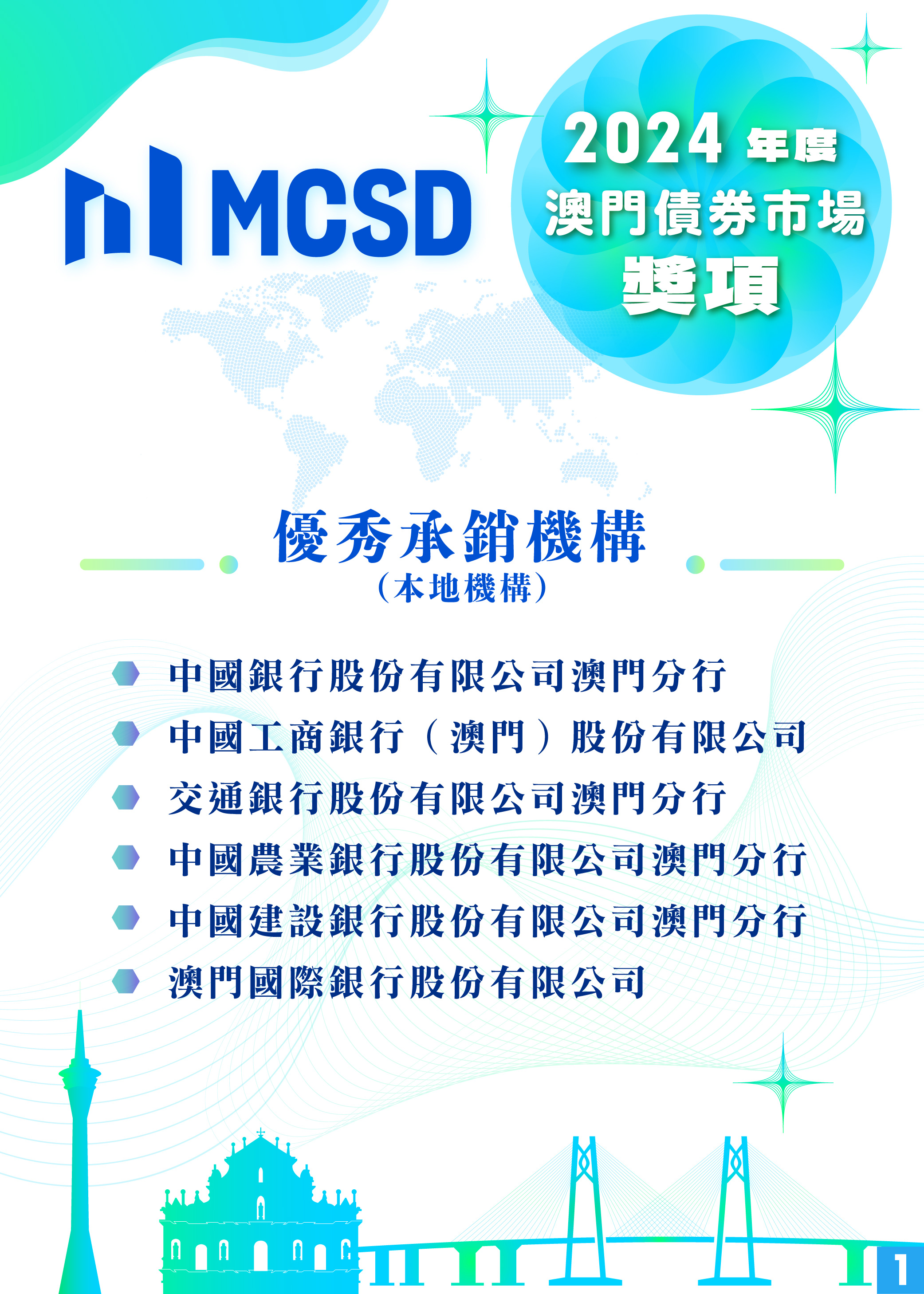 MCSD

2024 年度
澳門債券市場
獎項

優秀承銷機構
（本地機構）

中國銀行股份有限公司澳門分行
中國工商銀行（澳門）股份有限公司
交通銀行股份有限公司澳門分行
中國農業銀行股份有限公司澳門分行
中國建設銀行股份有限公司澳門分行
澳門國際銀行股份有限公司

1